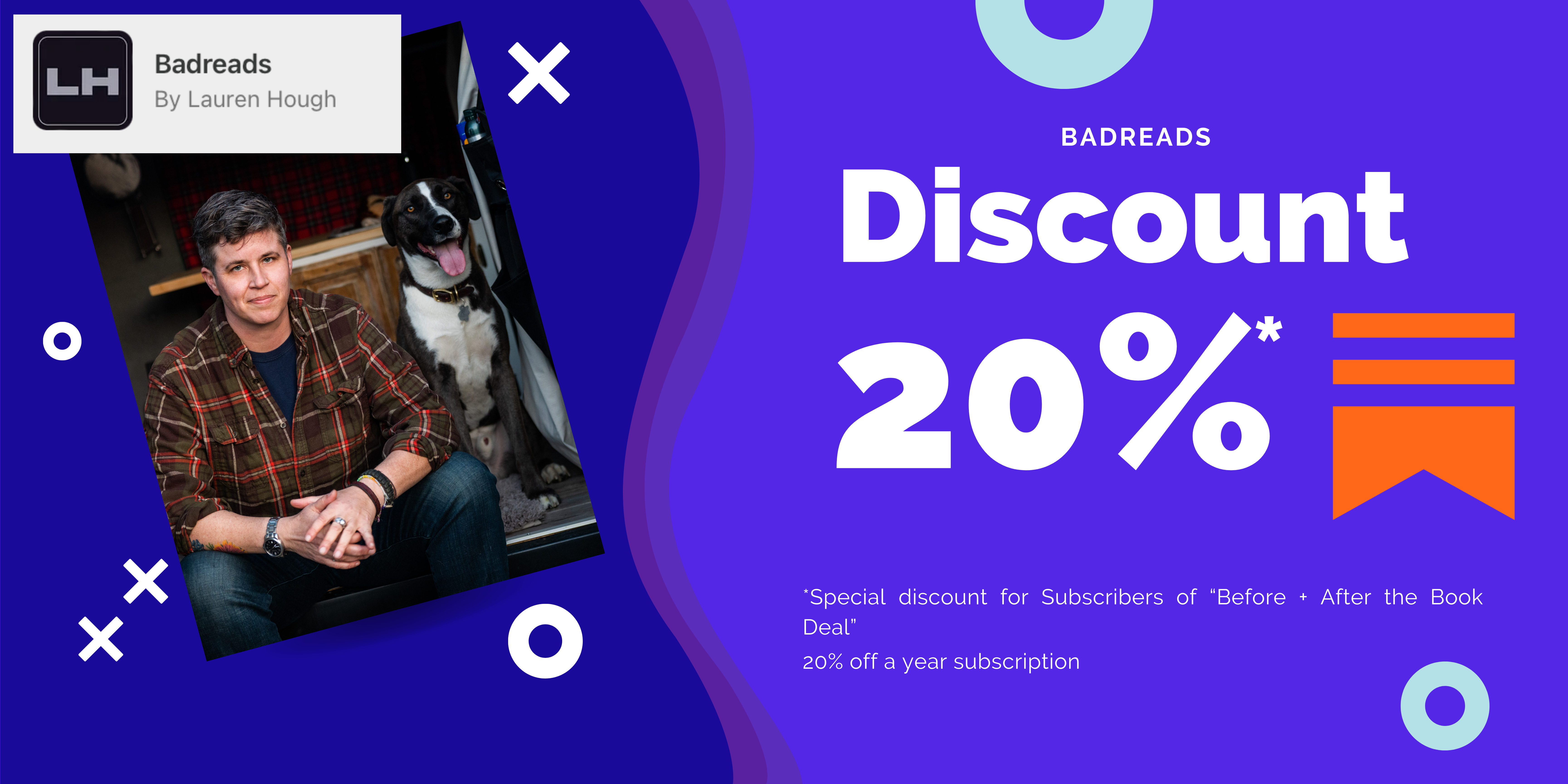 LH

Badreads
By Lauren Hough

BADREADS

Discount

20%*

*Special discount for Subscribers of "Before + After the Book Deal"
20% off a year subscription